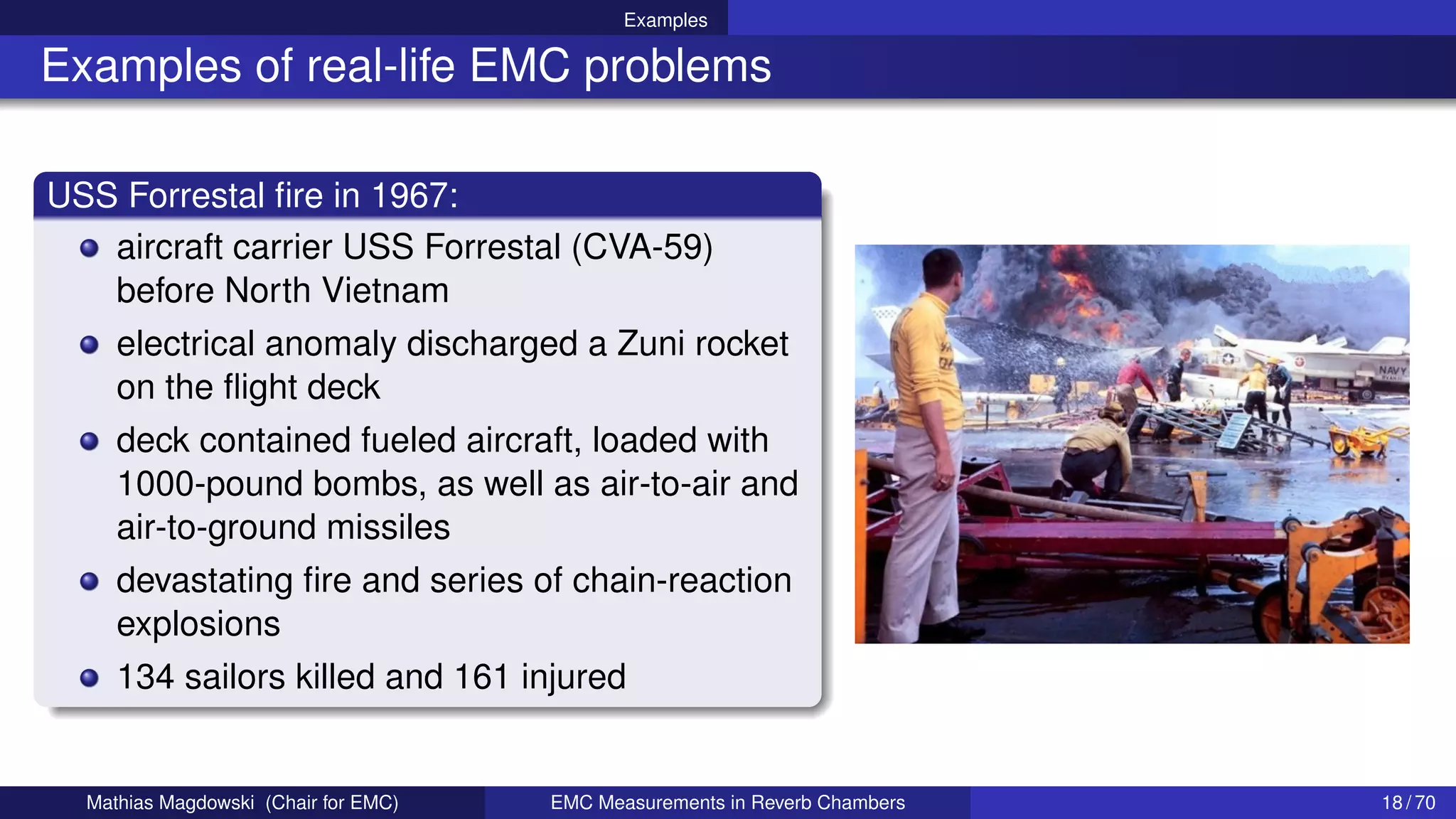 Examples

Examples of real-life EMC problems

USS Forrestal fire in 1967:

- aircraft carrier USS Forrestal (CVA-59) before North Vietnam
- electrical anomaly discharged a Zuni rocket on the flight deck
- deck contained fueled aircraft, loaded with 1000-pound bombs, as well as air-to-air and air-to-ground missiles
- devastating fire and series of chain-reaction explosions
- 134 sailors killed and 161 injured

NAVY

Mathias Magdowski (Chair for EMC)

EMC Measurements in Reverb Chambers

18 / 70